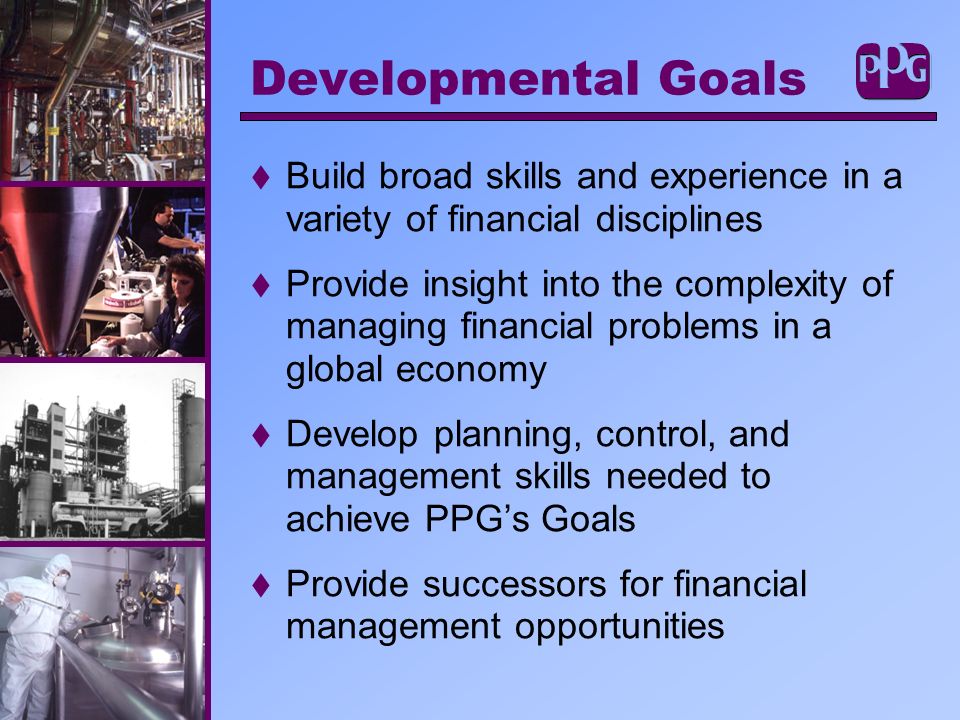 Developmental Goals

PPG

♦ Build broad skills and experience in a variety of financial disciplines

♦ Provide insight into the complexity of managing financial problems in a global economy

♦ Develop planning, control, and management skills needed to achieve PPG's Goals

♦ Provide successors for financial management opportunities